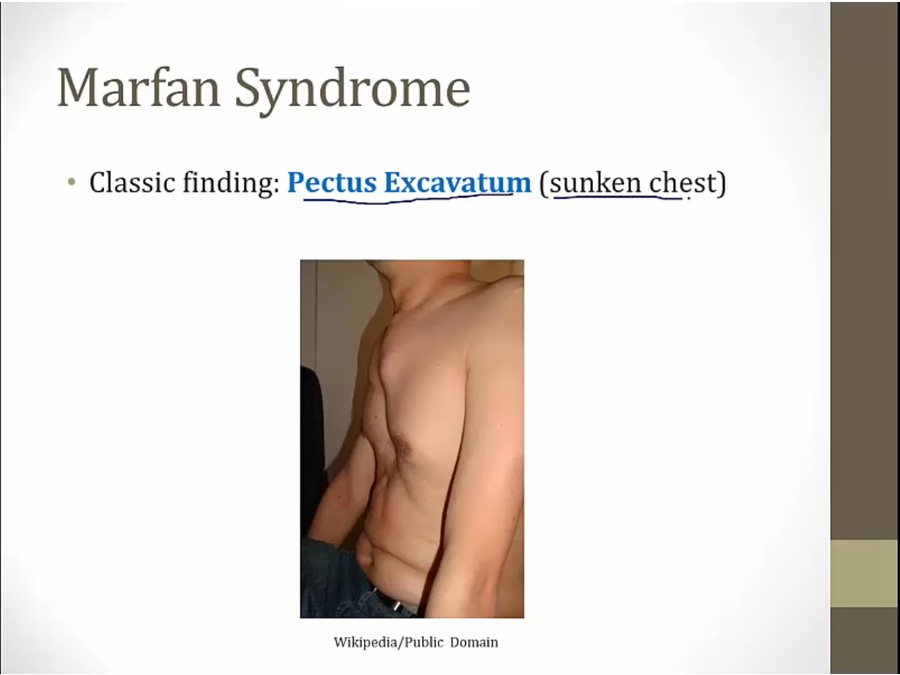 Marfan Syndrome

• Classic finding: Pectus Excavatum (sunken chest)

Wikipedia/Public Domain